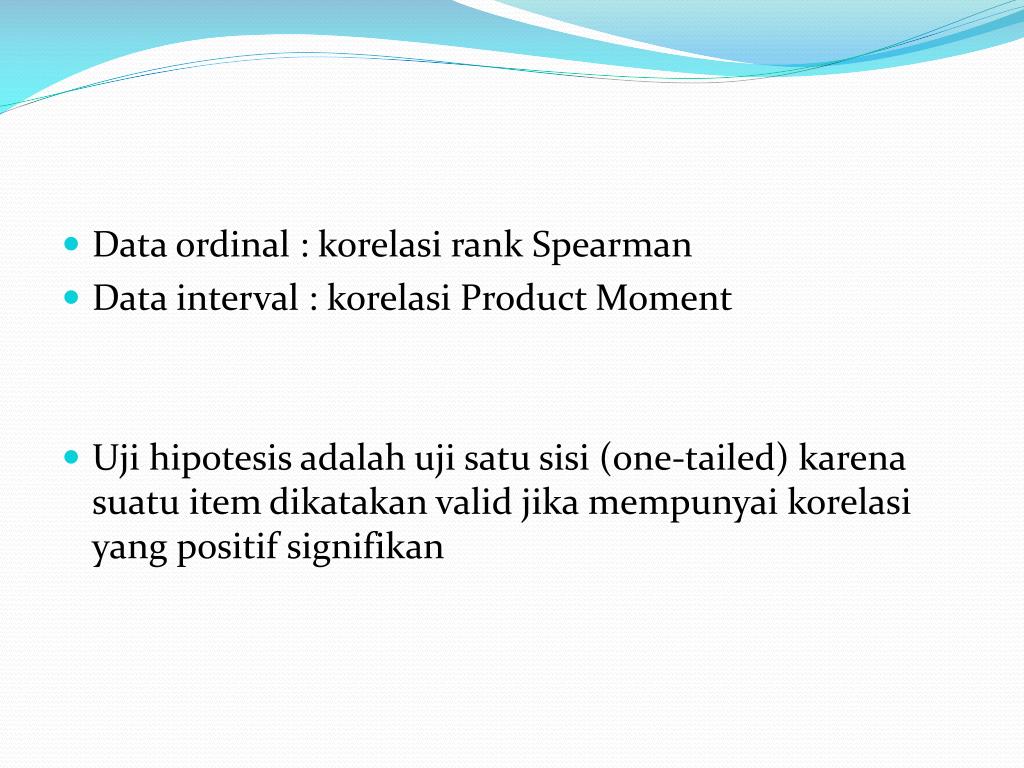 Data ordinal : korelasi rank Spearman
Data interval : korelasi Product Moment

Uji hipotesis adalah uji satu sisi (one-tailed) karena suatu item dikatakan valid jika mempunyai korelasi yang positif signifikan